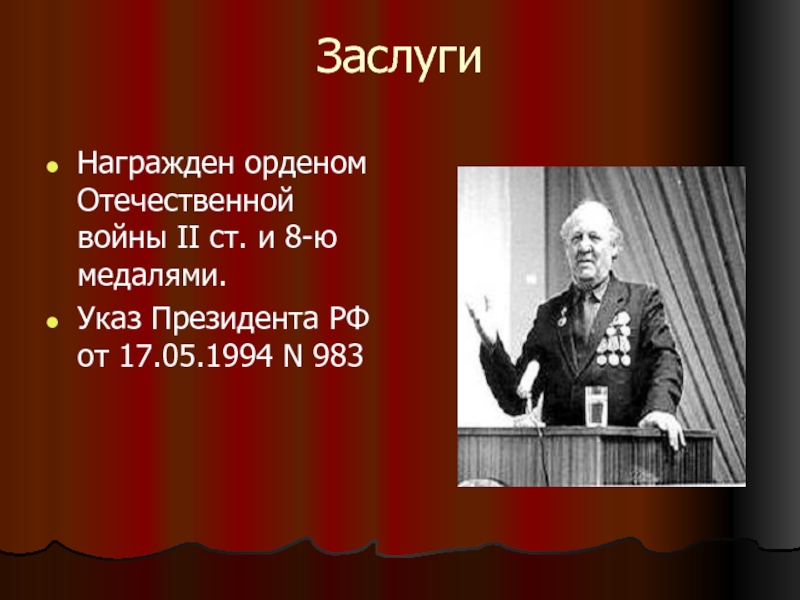 Заслуги

Награжден орденом Отечественной войны II ст. и 8-ю медалями.

Указ Президента РФ от 17.05.1994 N 983